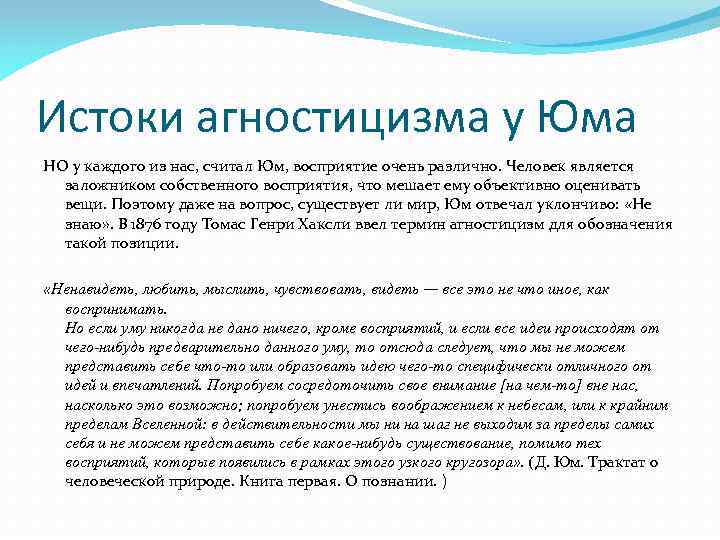 Истоки агностицизма у Юма

НО у каждого из нас, считал Юм, восприятие очень различно. Человек является заложником собственного восприятия, что мешает ему объективно оценивать вещи. Поэтому даже на вопрос, существует ли мир, Юм отвечал уклончиво: «Не знаю». В 1876 году Томас Генри Хаксли ввел термин агностицизм для обозначения такой позиции.

«Ненавидеть, любить, мыслить, чувствовать, видеть — все это не что иное, как воспринимать.
Но если уму никогда не дано ничего, кроме восприятий, и если все идеи происходят от чего-нибудь предварительно данного уму, то отсюда следует, что мы не можем представить себе что-то или образовать идею чего-то специфически отличного от идей и впечатлений. Попробуем сосредоточить свое внимание [на чем-то] вне нас, насколько это возможно; попробуем унестись воображением к небесам, или к крайним пределам Вселенной: в действительности мы ни на шаг не выходим за пределы самих себя и не можем представить себе какое-нибудь существование, помимо тех восприятий, которые появились в рамках этого узкого кругозора». (Д. Юм. Трактат о человеческой природе. Книга первая. О познании. )